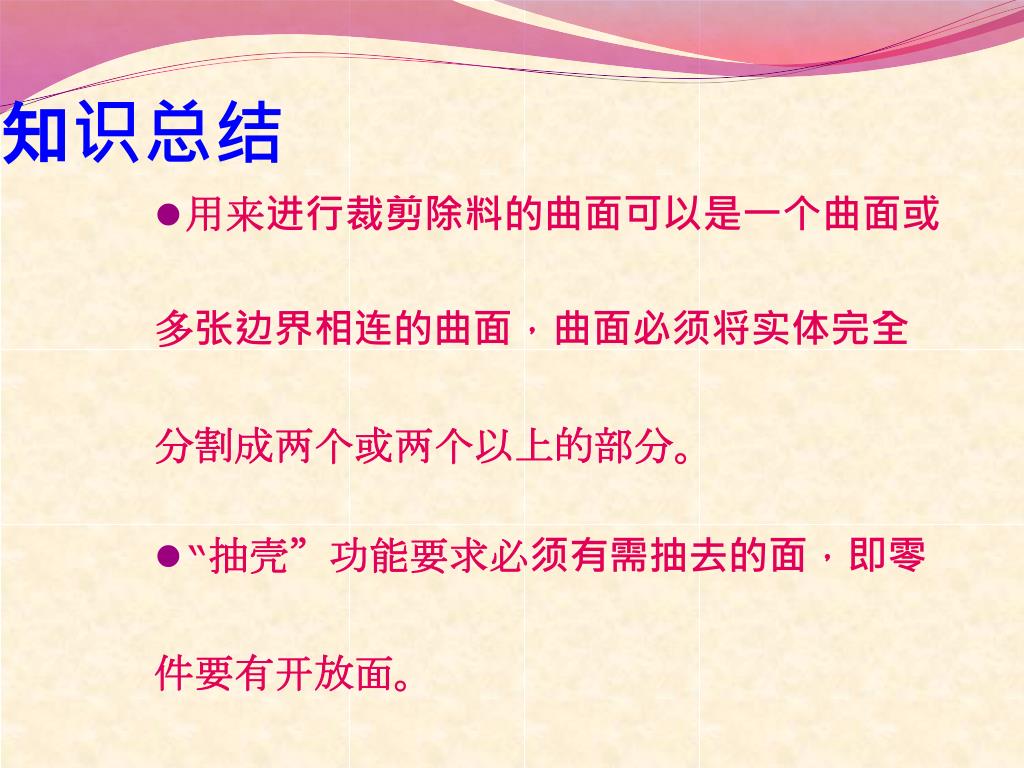 知识总结

●用来进行裁剪除料的曲面可以是一个曲面或多张边界相连的曲面，曲面必须将实体完全分割成两个或两个以上的部分。

●“抽壳”功能要求必须有需抽去的面，即零件要有开放面。